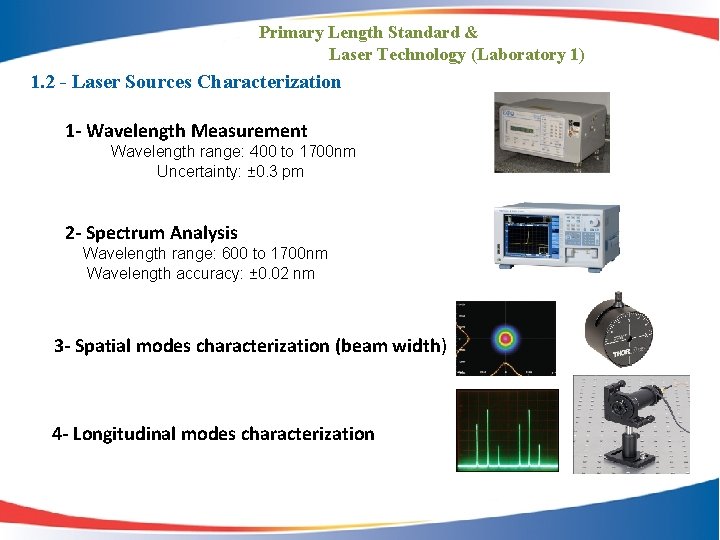 Primary Length Standard &
Laser Technology (Laboratory 1)

1.2 - Laser Sources Characterization

1- Wavelength Measurement
Wavelength range: 400 to 1700nm
Uncertainty: ±0.3 pm

2- Spectrum Analysis
Wavelength range: 600 to 1700nm
Wavelength accuracy: ±0.02 nm

3- Spatial modes characterization (beam width)

THOR

4- Longitudinal modes characterization